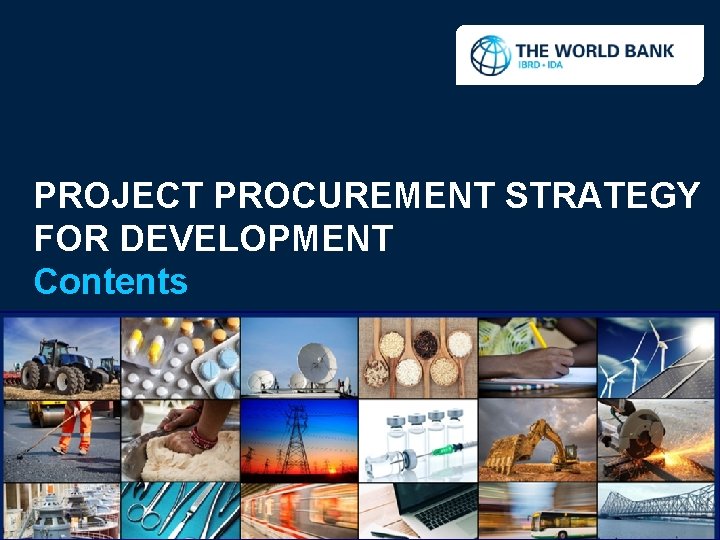 THE WORLD BANK
IBRD • IDA

PROJECT PROCUREMENT STRATEGY FOR DEVELOPMENT
Contents